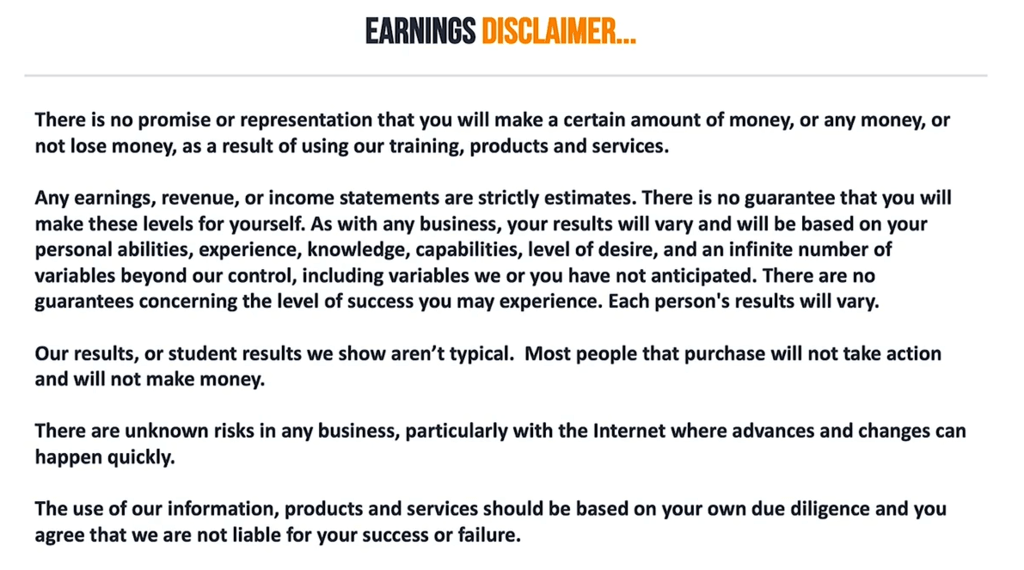 EARNINGS DISCLAIMER...

There is no promise or representation that you will make a certain amount of money, or any money, or not lose money, as a result of using our training, products and services.

Any earnings, revenue, or income statements are strictly estimates. There is no guarantee that you will make these levels for yourself. As with any business, your results will vary and will be based on your personal abilities, experience, knowledge, capabilities, level of desire, and an infinite number of variables beyond our control, including variables we or you have not anticipated. There are no guarantees concerning the level of success you may experience. Each person's results will vary.

Our results, or student results we show aren't typical. Most people that purchase will not take action and will not make money.

There are unknown risks in any business, particularly with the Internet where advances and changes can happen quickly.

The use of our information, products and services should be based on your own due diligence and you agree that we are not liable for your success or failure.